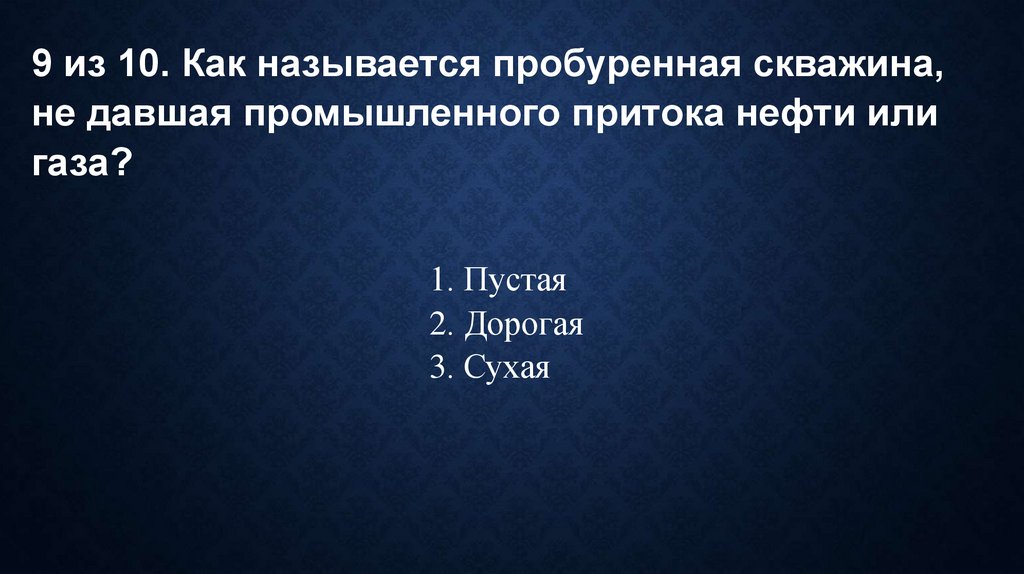 9 из 10. Как называется пробуренная скважина, не давшая промышленного притока нефти или газа?

1. Пустая
2. Дорогая
3. Сухая